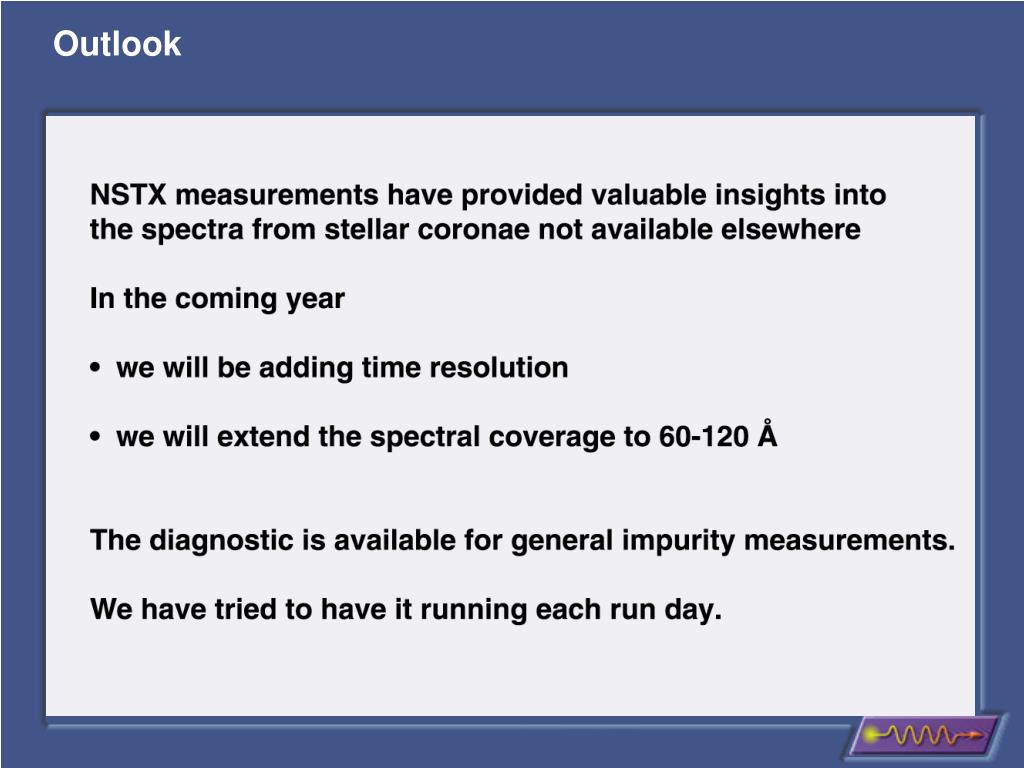 Outlook

NSTX measurements have provided valuable insights into the spectra from stellar coronae not available elsewhere

In the coming year

• we will be adding time resolution

• we will extend the spectral coverage to 60-120 Å

The diagnostic is available for general impurity measurements.

We have tried to have it running each run day.